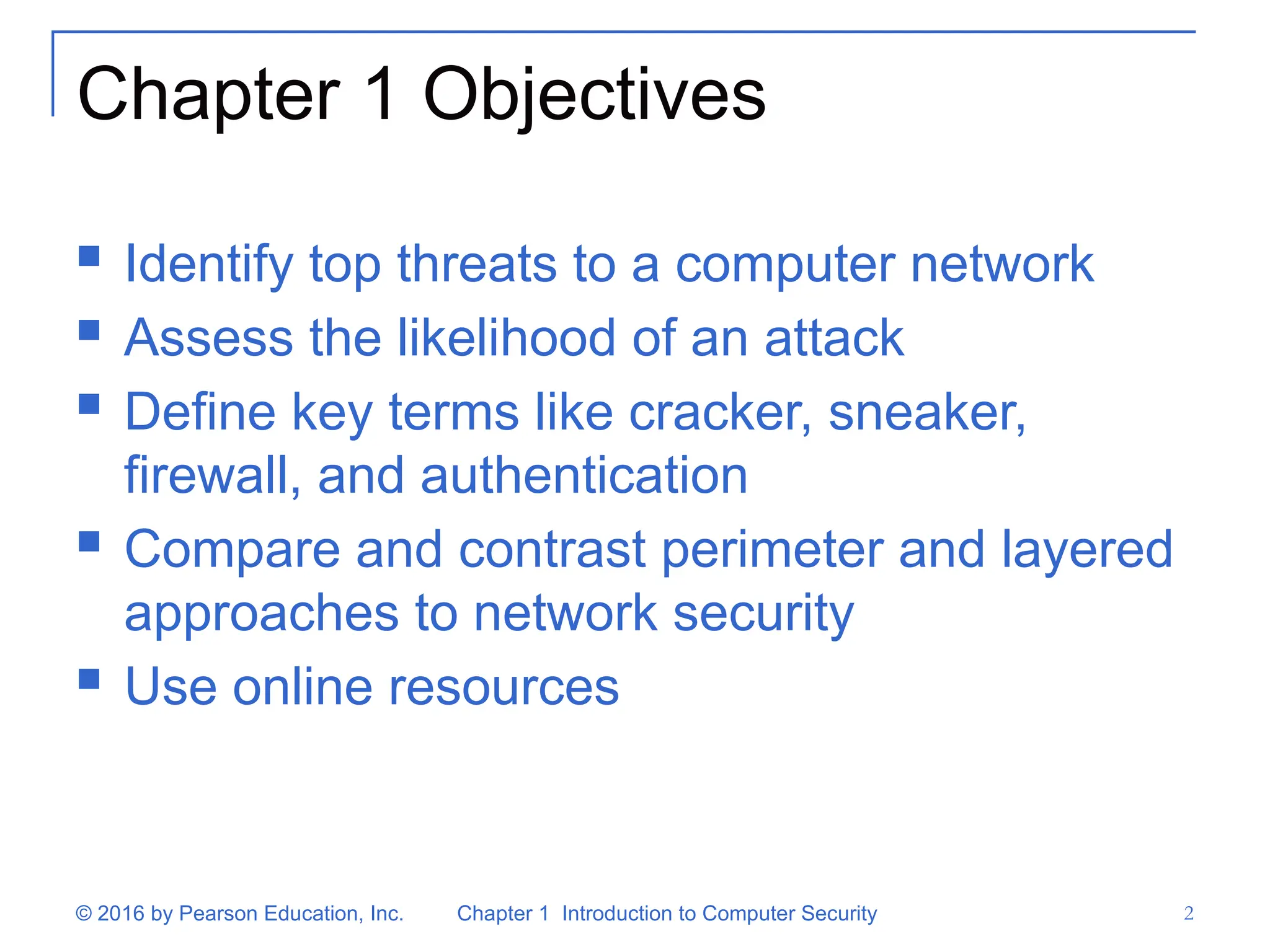 Chapter 1 Objectives

- Identify top threats to a computer network
- Assess the likelihood of an attack
- Define key terms like cracker, sneaker, firewall, and authentication
- Compare and contrast perimeter and layered approaches to network security
- Use online resources

© 2016 by Pearson Education, Inc. Chapter 1 Introduction to Computer Security 2